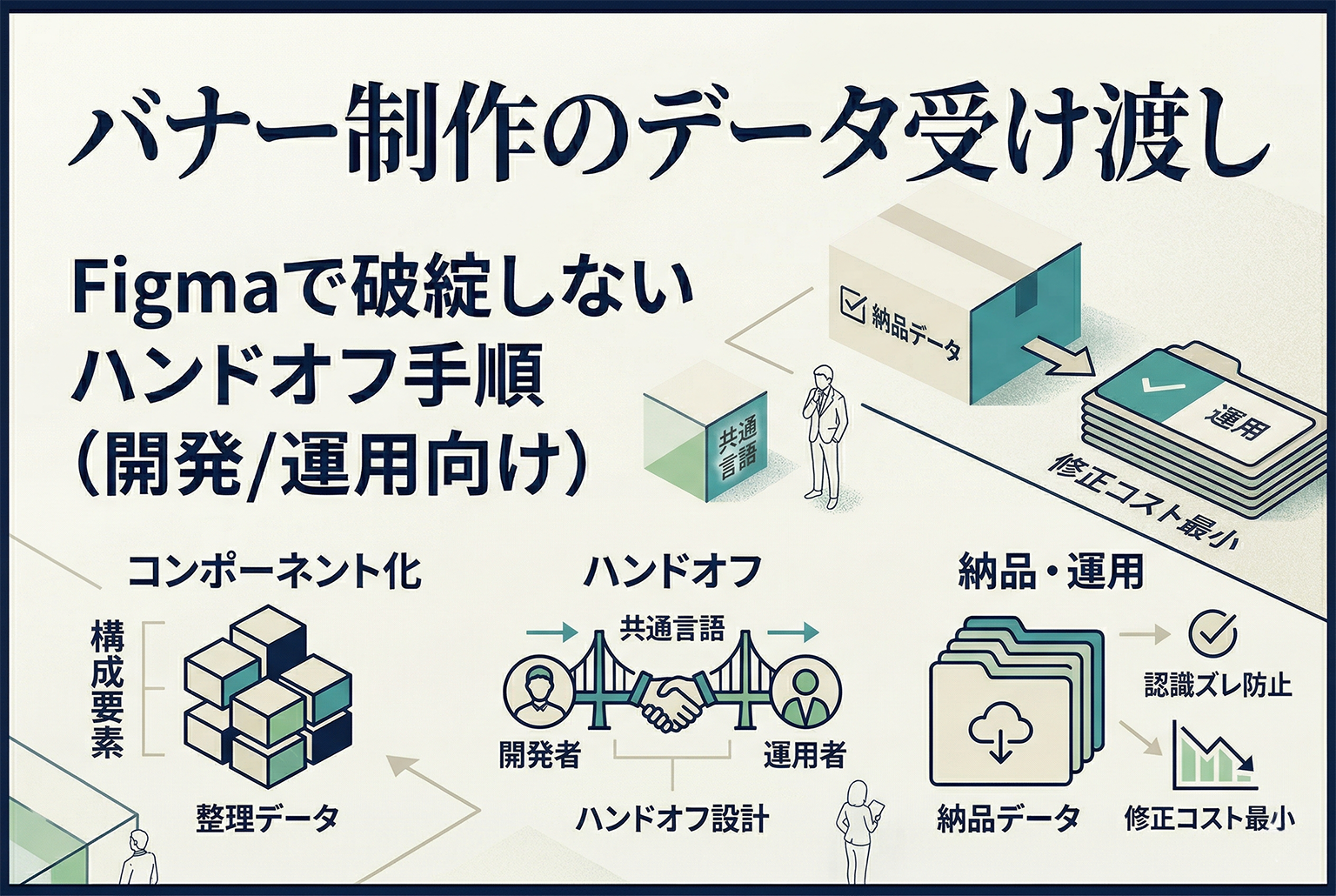 バナー制作のデータ受け渡し

Figmaで破綻しない
ハンドオフ手順
(開発/運用向け)

納品データ

共通言語

運用

修正コスト最小

コンポーネント化

構成要素

整理データ

ハンドオフ

共通言語

開発者

運用者

ハンドオフ設計

納品・運用

認識ズレ防止

納品データ

修正コスト最小